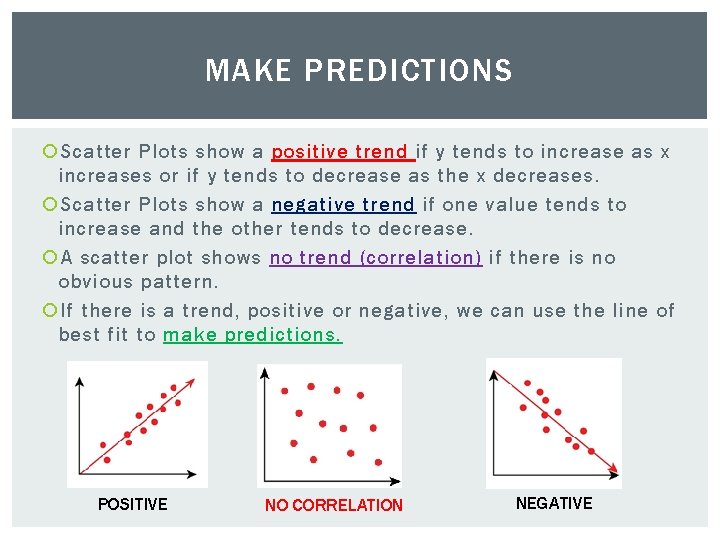 MAKE PREDICTIONS

Scatter Plots show a positive trend if y tends to increase as x increases or if y tends to decrease as the x decreases.

Scatter Plots show a negative trend if one value tends to increase and the other tends to decrease.

A scatter plot shows no trend (correlation) if there is no obvious pattern.

If there is a trend, positive or negative, we can use the line of best fit to make predictions.

POSITIVE

NO CORRELATION

NEGATIVE